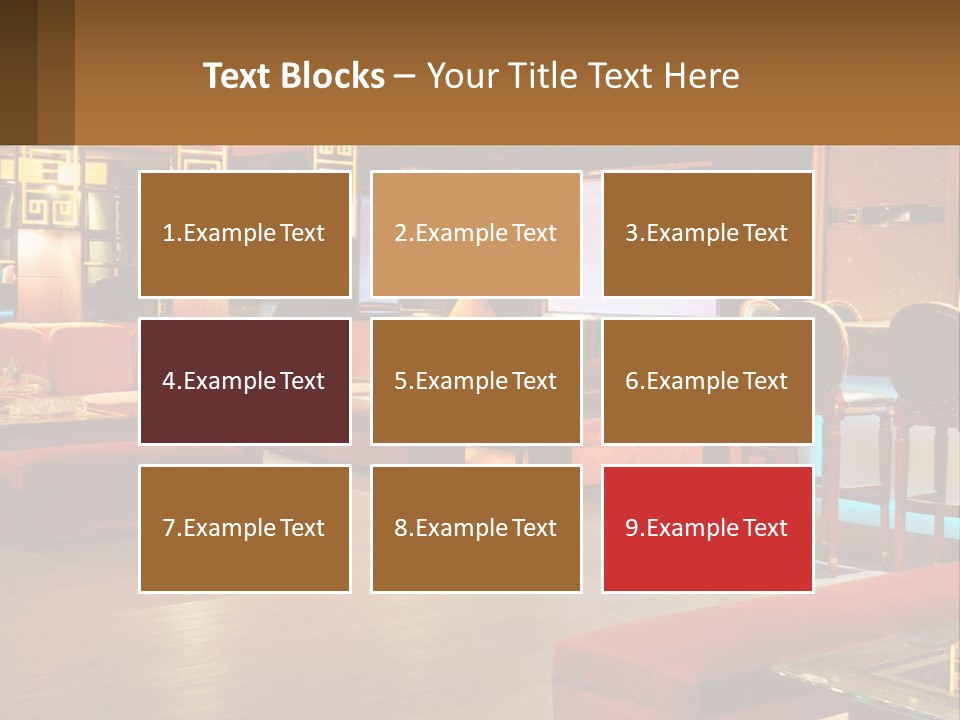 Text Blocks – Your Title Text Here

1.Example Text

2.Example Text

3.Example Text

4.Example Text

5.Example Text

6.Example Text

7.Example Text

8.Example Text

9.Example Text